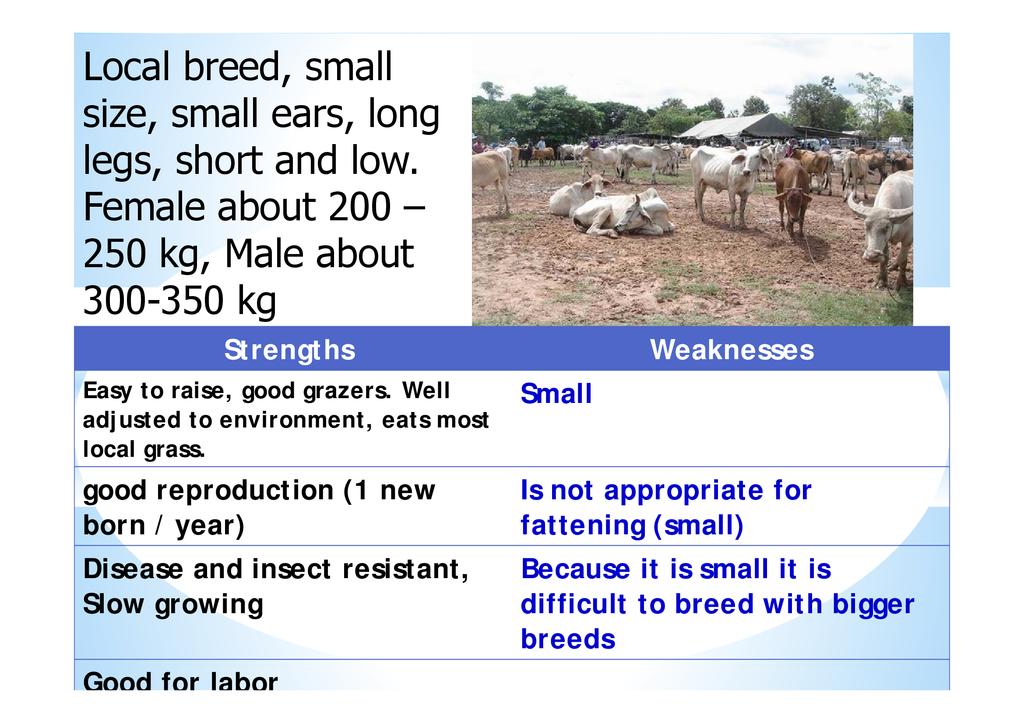 Local breed, small size, small ears, long legs, short and low. Female about 200 – 250 kg, Male about 300-350 kg

| Strengths | Weaknesses |
|---|---|
| Easy to raise, good grazers. Well adjusted to environment, eats most local grass. | Small |
| good reproduction (1 new born / year) | Is not appropriate for fattening (small) |
| Disease and insect resistant, Slow growing | Because it is small it is difficult to breed with bigger breeds |
| Good for labor | |